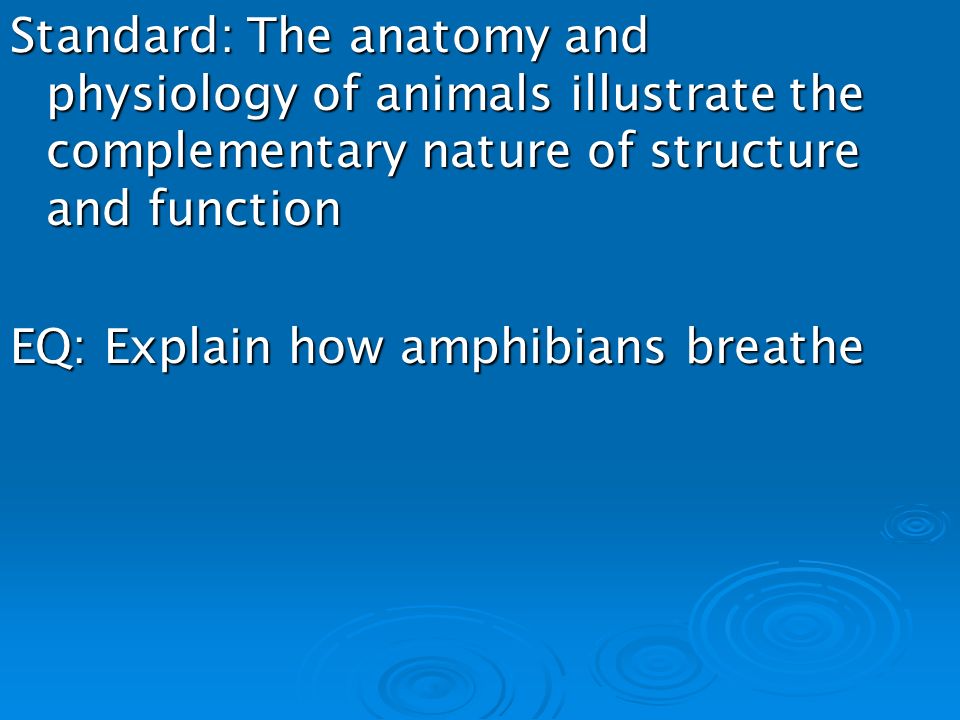 Standard: The anatomy and physiology of animals illustrate the complementary nature of structure and function

EQ: Explain how amphibians breathe